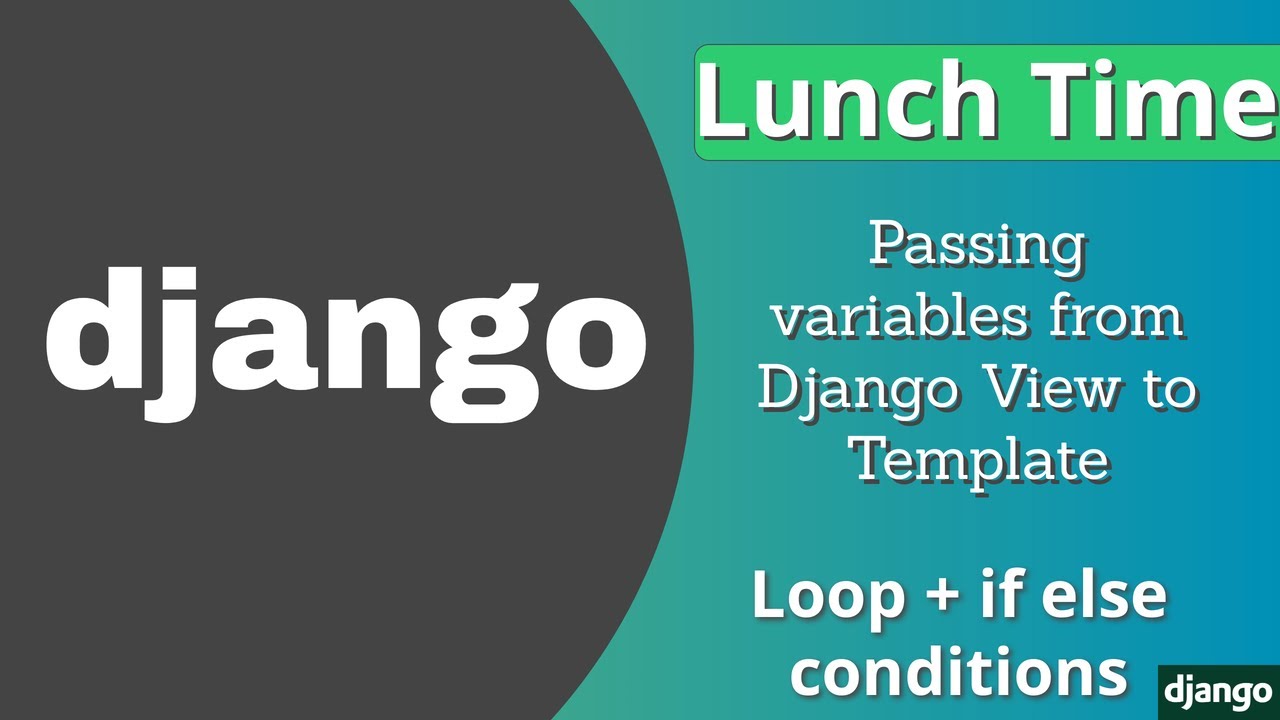 django

Lunch Time

Passing variables from Django View to Template

Loop + if else conditions

django